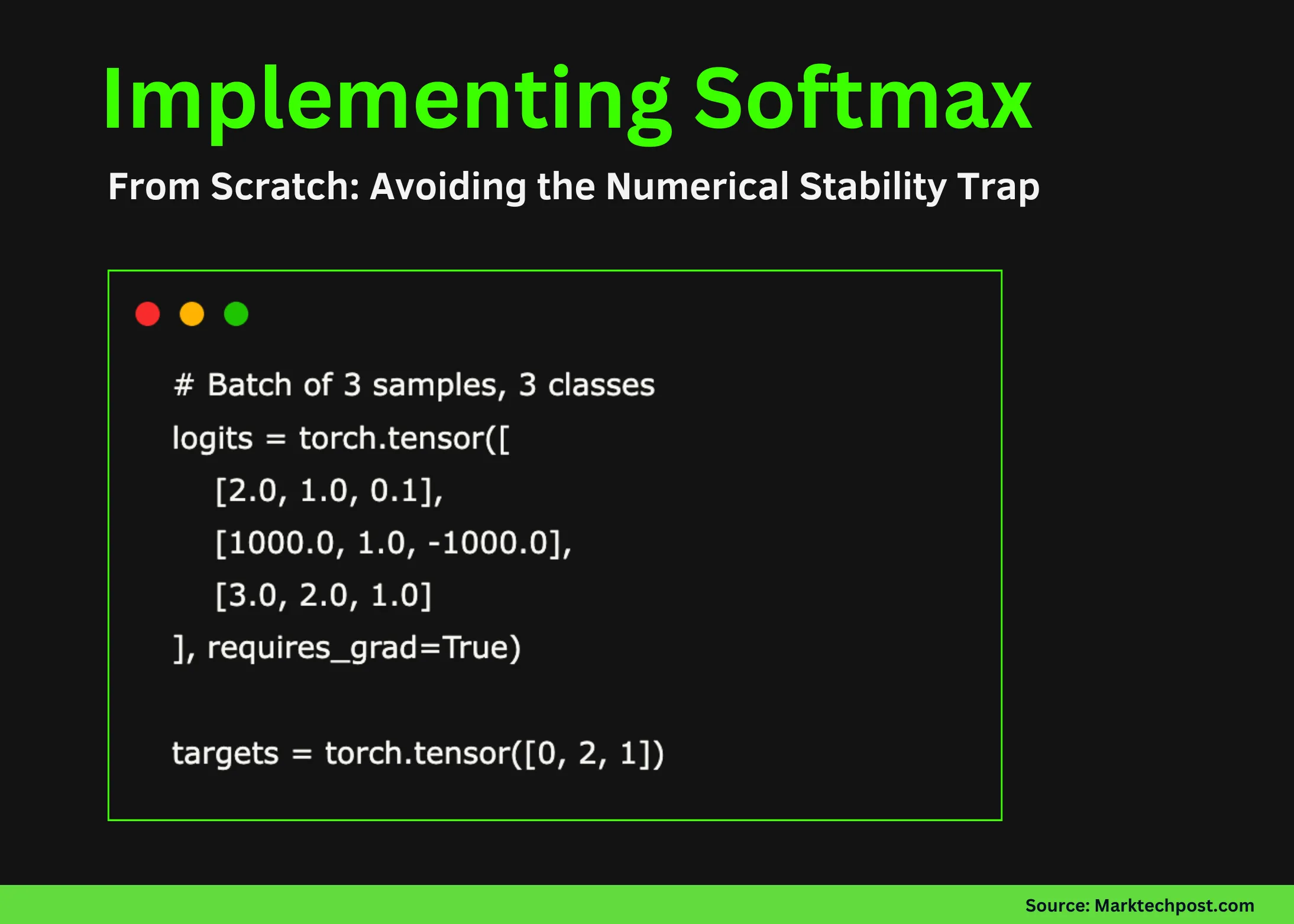 Implementing Softmax

From Scratch: Avoiding the Numerical Stability Trap

# Batch of 3 samples, 3 classes
logits = torch.tensor([
    [2.0, 1.0, 0.1],
    [1000.0, 1.0, -1000.0],
    [3.0, 2.0, 1.0]
], requires_grad=True)

targets = torch.tensor([0, 2, 1])

Source: Marktechpost.com